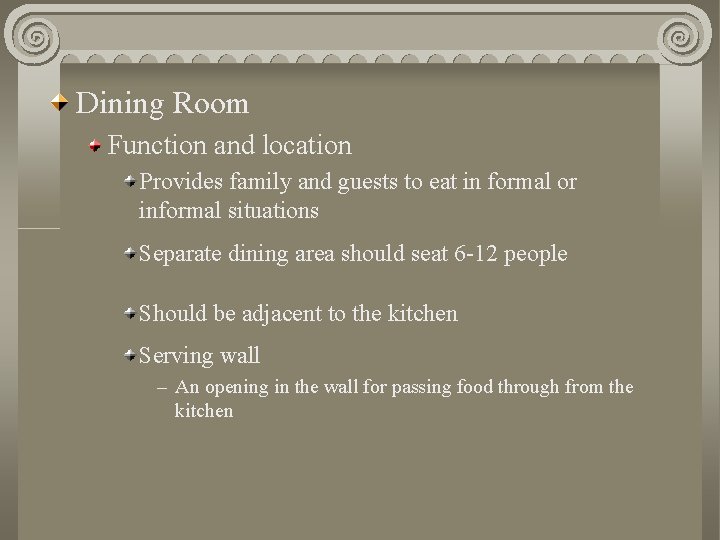 Dining Room

Function and location

Provides family and guests to eat in formal or informal situations

Separate dining area should seat 6-12 people

Should be adjacent to the kitchen

Serving wall

– An opening in the wall for passing food through from the kitchen